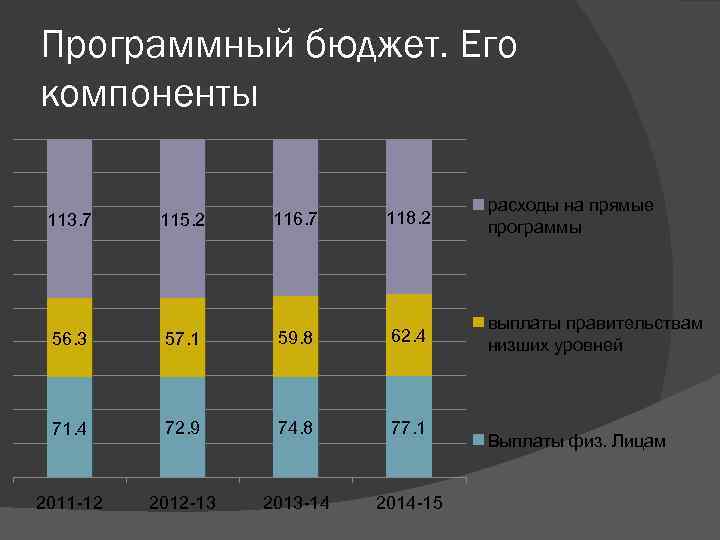 Программный бюджет. Его компоненты

113.7
115.2
116.7
118.2

56.3
57.1
59.8
62.4

71.4
72.9
74.8
77.1

2011-12
2012-13
2013-14
2014-15

расходы на прямые программы

выплаты правительствам низших уровней

Выплаты физ. Лицам